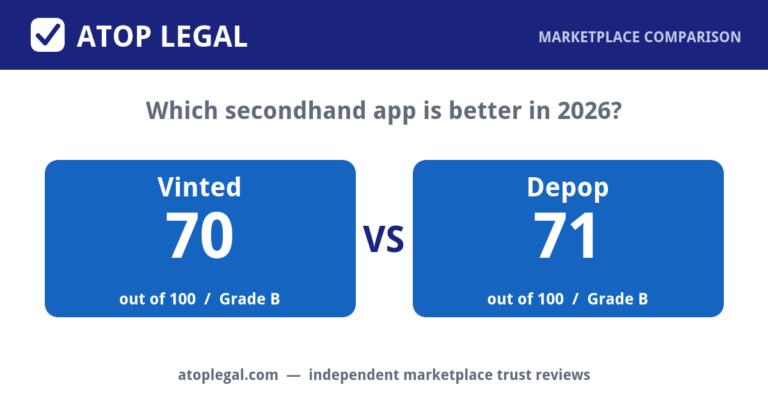 ATOP LEGAL

MARKETPLACE COMPARISON

Which secondhand app is better in 2026?

Vinted
70
out of 100 / Grade B

VS

Depop
71
out of 100 / Grade B

atoplegal.com — independent marketplace trust reviews